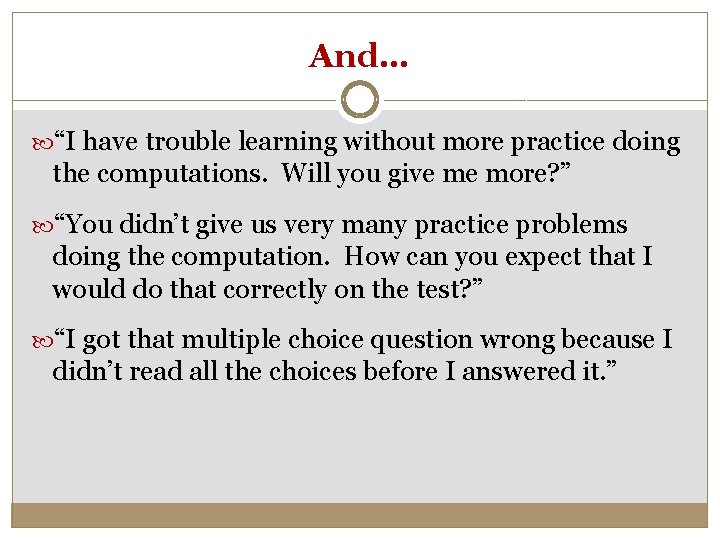 And…

“I have trouble learning without more practice doing the computations. Will you give me more?”

“You didn’t give us very many practice problems doing the computation. How can you expect that I would do that correctly on the test?”

“I got that multiple choice question wrong because I didn’t read all the choices before I answered it.”